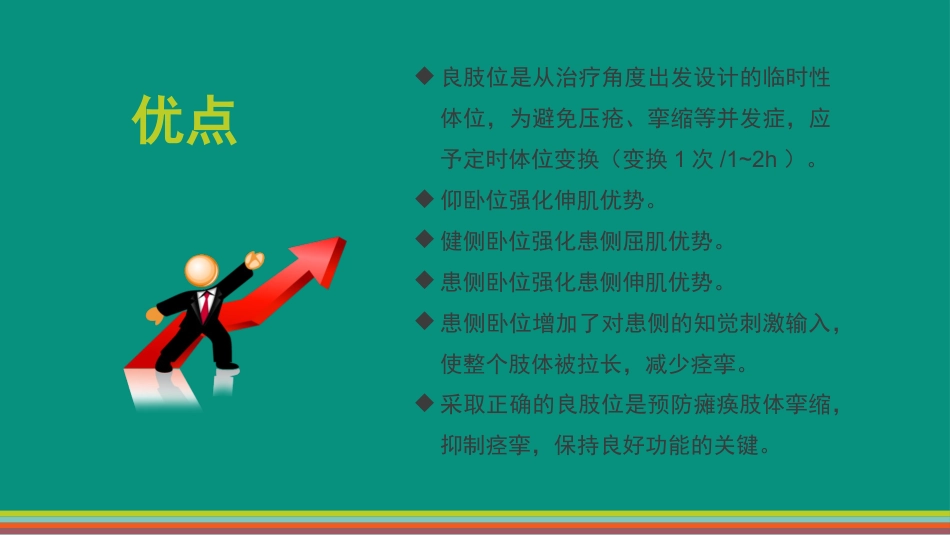 优点

◆ 良肢位是从治疗角度出发设计的临时性体位，为避免压疮、挛缩等并发症，应予定时体位变换（变换 1 次 /1~2h ）。

◆ 仰卧位强化伸肌优势。

◆ 健侧卧位强化患侧屈肌优势。

◆ 患侧卧位强化患侧伸肌优势。

◆ 患侧卧位增加了对患侧的知觉刺激输入，使整个肢体被拉长，减少痉挛。

◆ 采取正确的良肢位是预防瘫痪肢体挛缩，抑制痉挛，保持良好功能的关键。